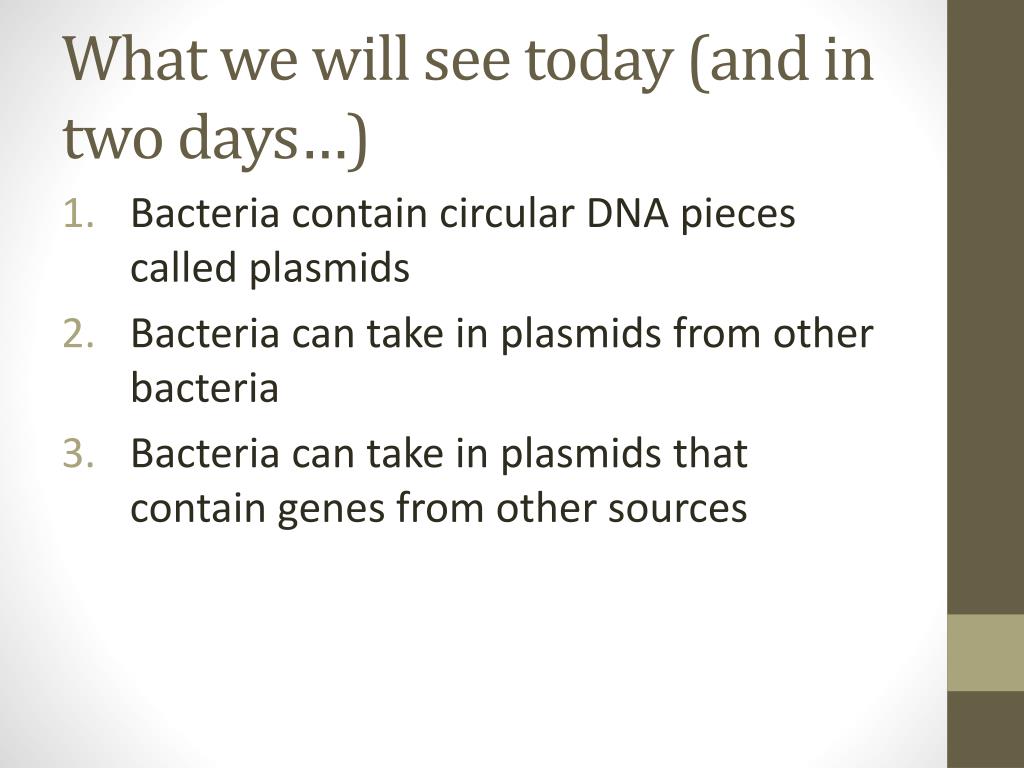 What we will see today (and in two days…)

1. Bacteria contain circular DNA pieces called plasmids
2. Bacteria can take in plasmids from other bacteria
3. Bacteria can take in plasmids that contain genes from other sources